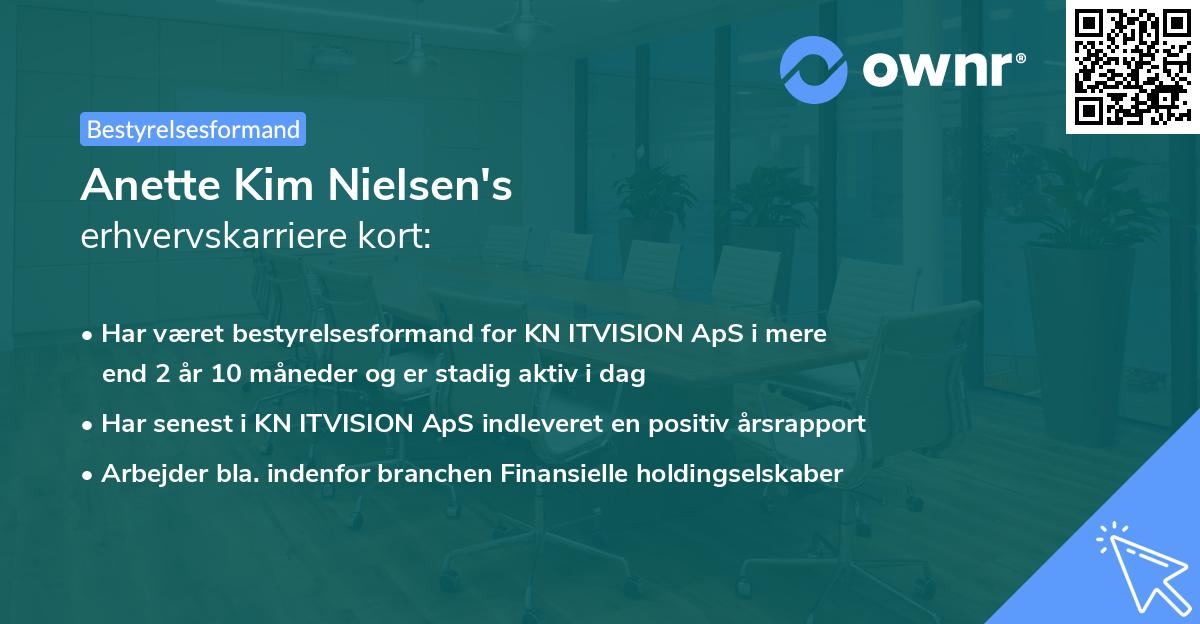 ownr®

Bestyrelsesformand

Anette Kim Nielsen's
erhvervskarriere kort:

• Har været bestyrelsesformand for KN ITVISION ApS i mere end 2 år 10 måneder og er stadig aktiv i dag
• Har senest i KN ITVISION ApS indleveret en positiv årsrapport
• Arbejder bla. indenfor branchen Finansielle holdingselskaber